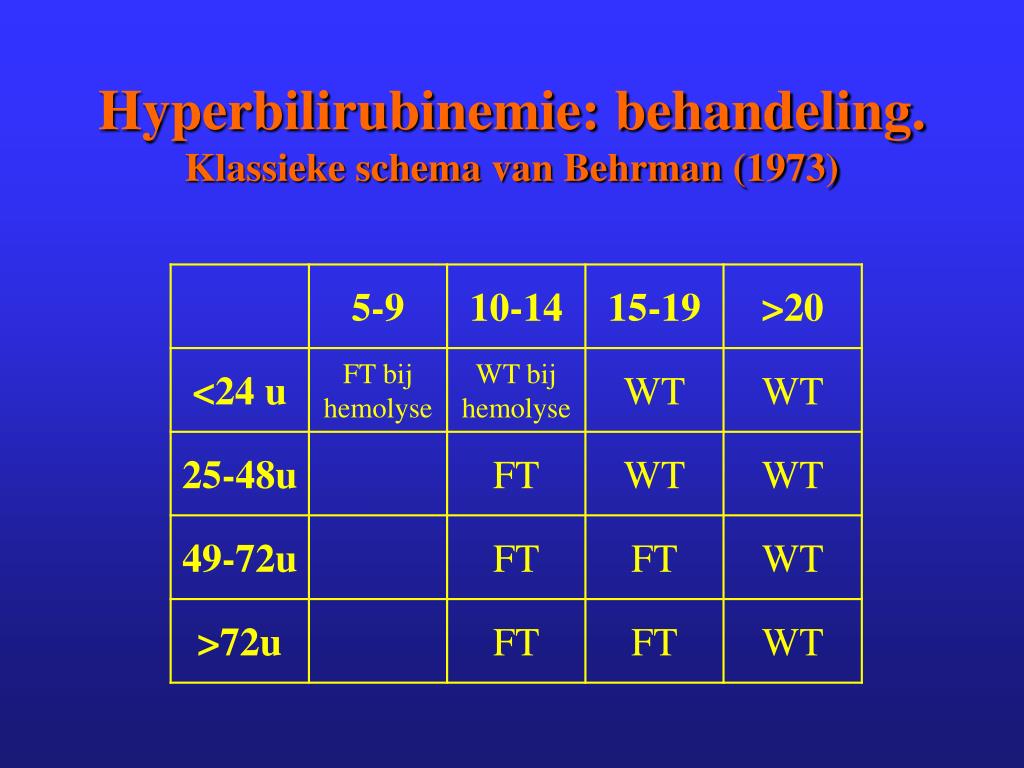 Hyperbilirubinemie: behandeling.
Klassieke schema van Behrman (1973)

| | 5-9 | 10-14 | 15-19 | >20 |
|---|---|---|---|---|
| <24 u | FT bij hemolyse | WT bij hemolyse | WT | WT |
| 25-48u | | FT | WT | WT |
| 49-72u | | FT | FT | WT |
| >72u | | FT | FT | WT |